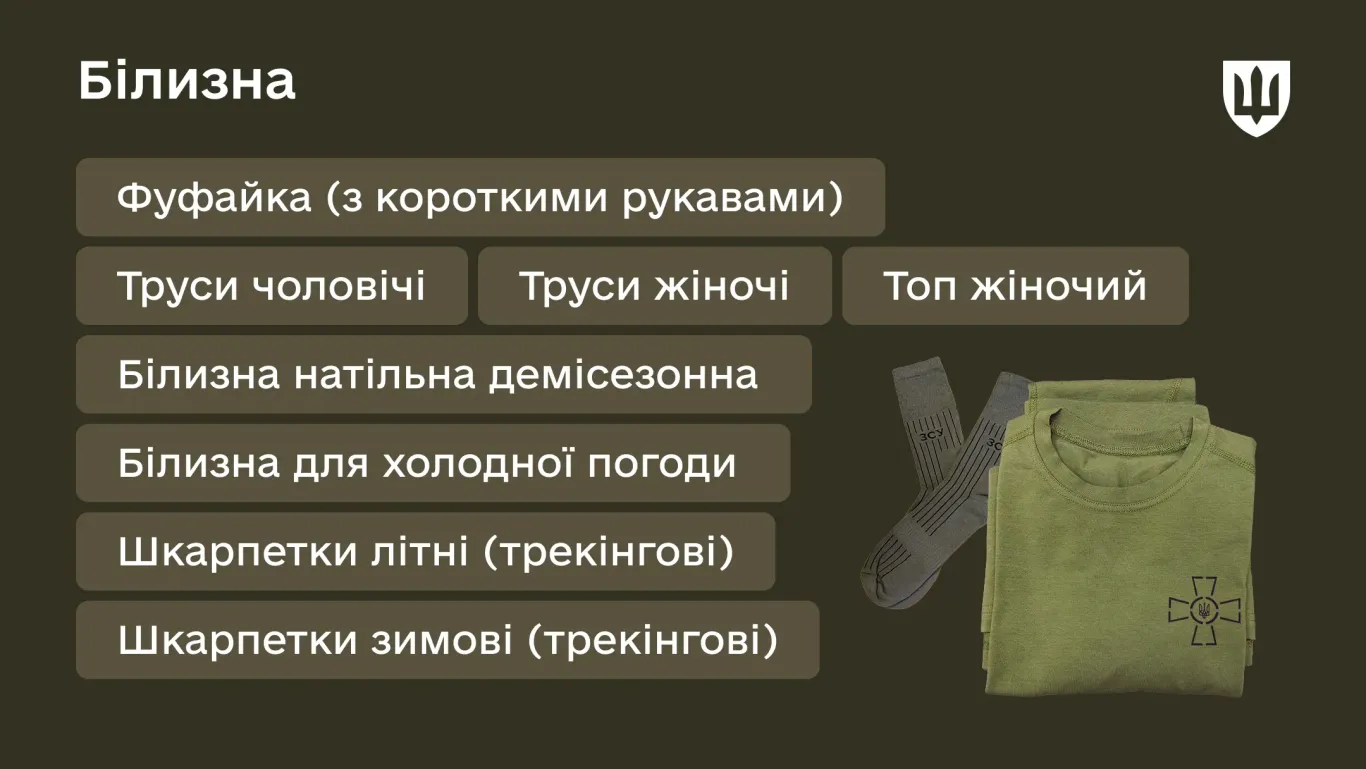 Білизна

Фуфайка (з короткими рукавами)

Труси чоловічі

Труси жіночі

Топ жіночий

Білизна натільна демісезонна

Білизна для холодної погоди

Шкарпетки літні (трекінгові)

Шкарпетки зимові (трекінгові)

ЗСУ

ЗСУ